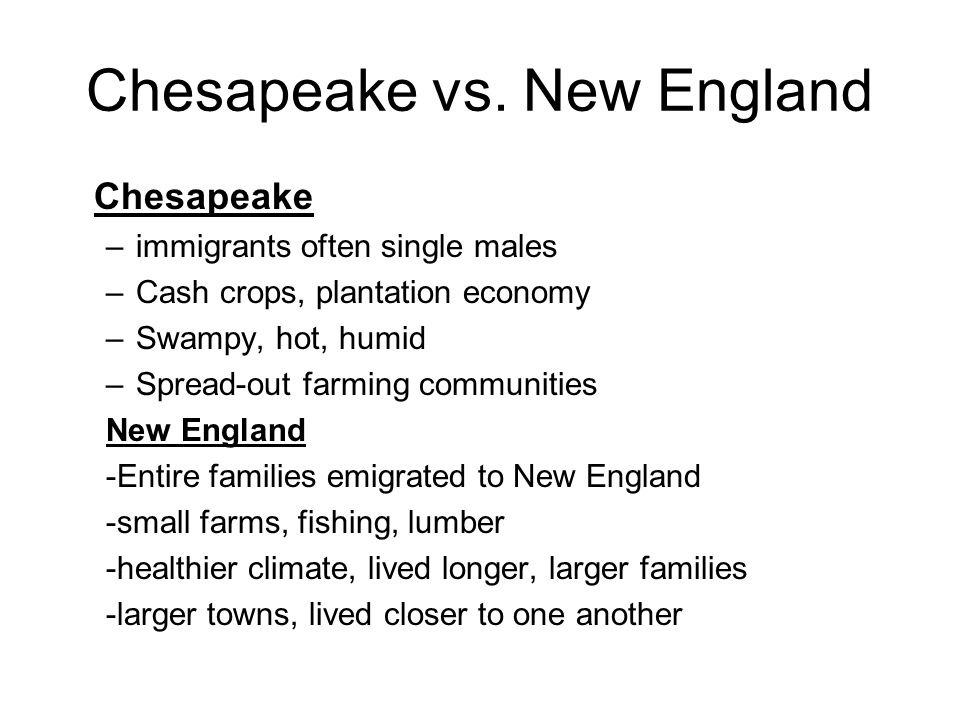 Chesapeake vs. New England

Chesapeake

– immigrants often single males
– Cash crops, plantation economy
– Swampy, hot, humid
– Spread-out farming communities

New England

-Entire families emigrated to New England
-small farms, fishing, lumber
-healthier climate, lived longer, larger families
-larger towns, lived closer to one another